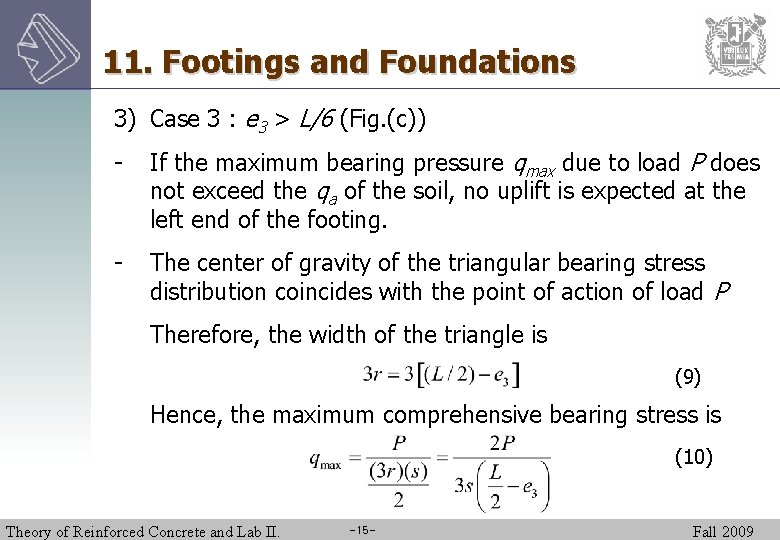 11. Footings and Foundations

3) Case 3 : $e_3 > L/6$ (Fig.(c))

- If the maximum bearing pressure $q_{max}$ due to load $P$ does not exceed the $q_a$ of the soil, no uplift is expected at the left end of the footing.

- The center of gravity of the triangular bearing stress distribution coincides with the point of action of load $P$

Therefore, the width of the triangle is

$3r = 3\left[(L/2) - e_3\right]$ (9)

Hence, the maximum comprehensive bearing stress is

$q_{\max} = \frac{P}{\frac{(3r)(s)}{2}} = \frac{2P}{3s\left(\frac{L}{2} - e_3\right)}$ (10)

Theory of Reinforced Concrete and Lab II. -15- Fall 2009